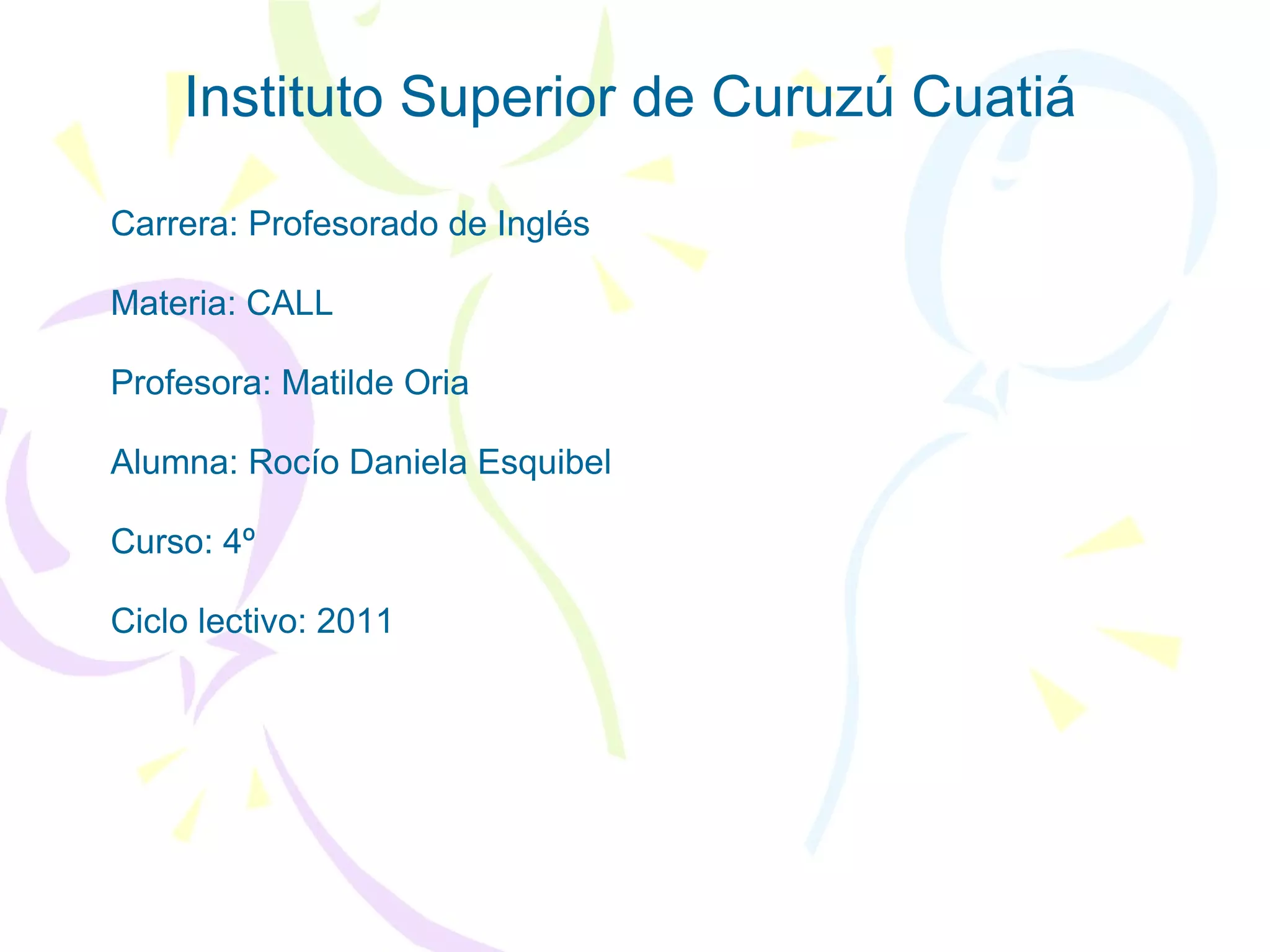 Instituto Superior de Curuzú Cuatiá

Carrera: Profesorado de Inglés

Materia: CALL

Profesora: Matilde Oria

Alumna: Rocío Daniela Esquibel

Curso: 4º

Ciclo lectivo: 2011